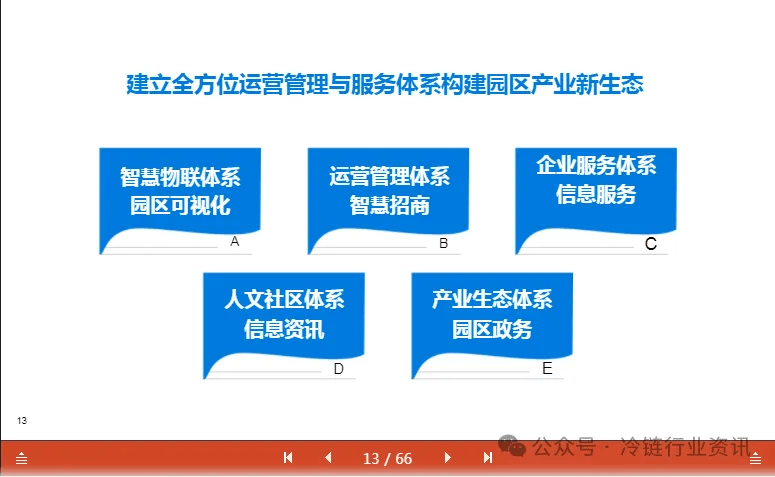 建立全方位运营管理与服务体系构建园区产业新生态

智慧物联体系
园区可视化
A

运营管理体系
智慧招商
B

企业服务体系
信息服务
C

人文社区体系
信息资讯
D

产业生态体系
园区政务
E

13

13 / 66

公众号 · 冷链行业资讯